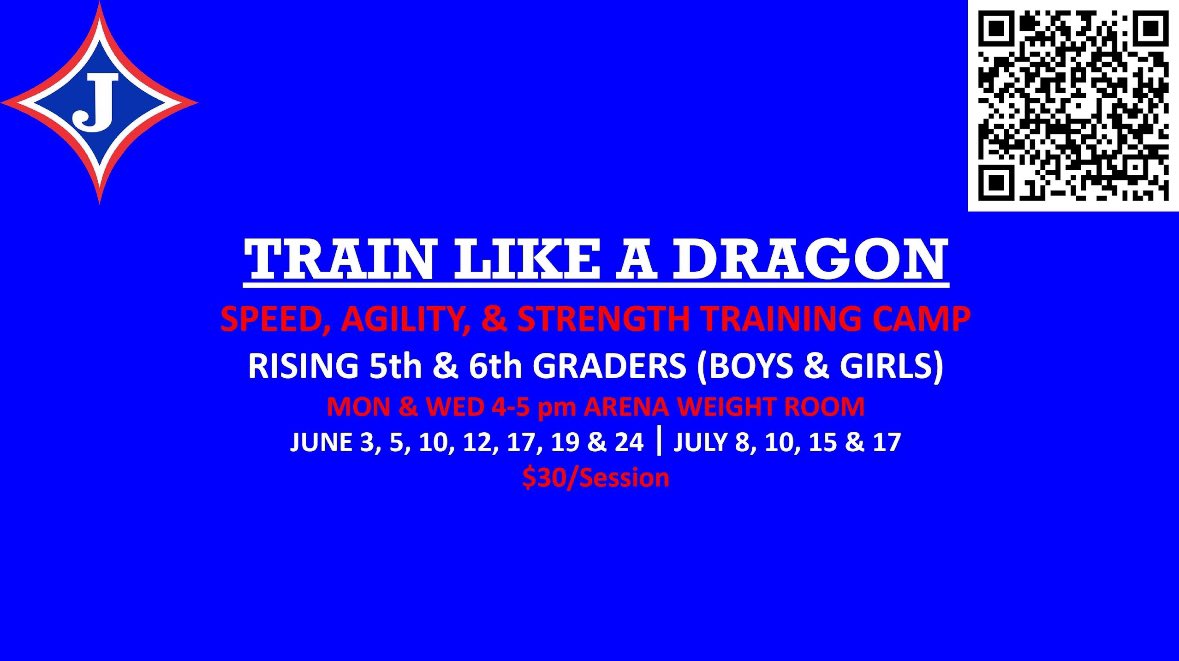 J

TRAIN LIKE A DRAGON

SPEED, AGILITY, & STRENGTH TRAINING CAMP

RISING 5th & 6th GRADERS (BOYS & GIRLS)

MON & WED 4-5 pm ARENA WEIGHT ROOM

JUNE 3, 5, 10, 12, 17, 19 & 24 | JULY 8, 10, 15 & 17

$30/Session